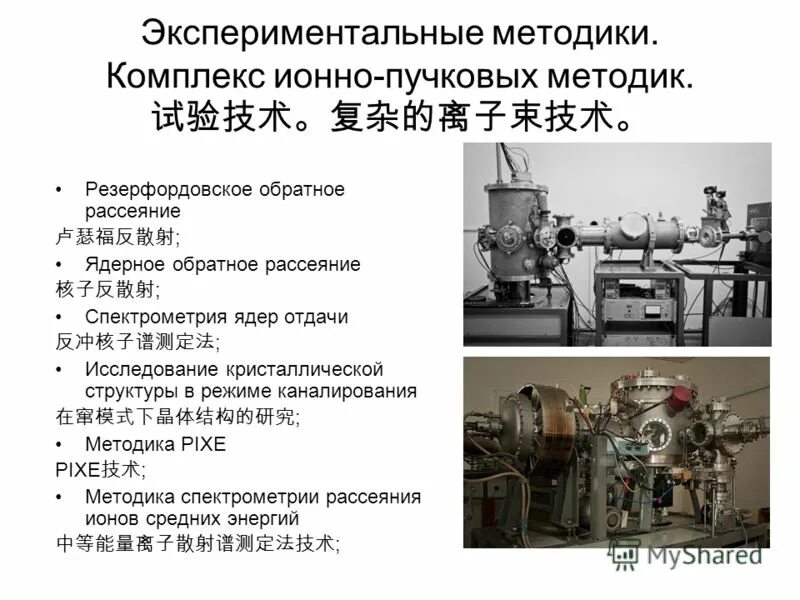 Экспериментальные методики.
Комплекс ионно-пучковых методик.
试验技术。复杂的离子束技术。

• Резерфордовское обратное рассеяние
卢瑟福反散射;
• Ядерное обратное рассеяние
核子反散射;
• Спектрометрия ядер отдачи
反冲核子谱测定法;
• Исследование кристаллической структуры в режиме каналирования
在窜模式下晶体结构的研究;
• Методика PIXE
PIXE技术;
• Методика спектрометрии рассеяния ионов средних энергий
中等能量离子散射谱测定法技术;

MyShared